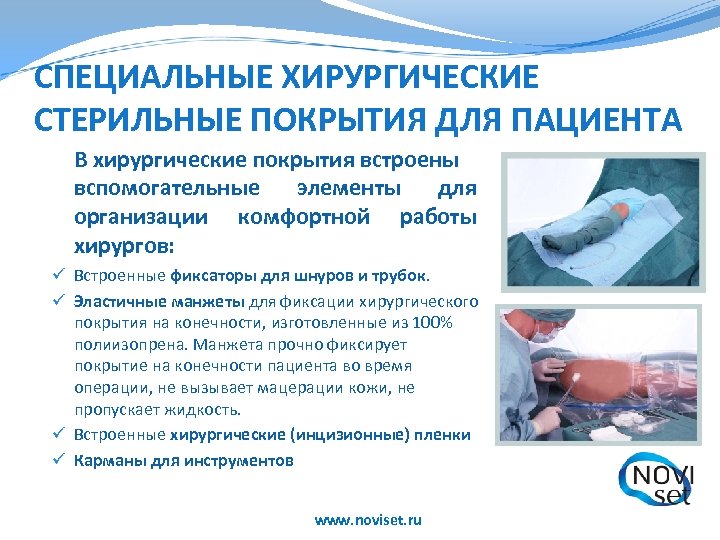 СПЕЦИАЛЬНЫЕ ХИРУРГИЧЕСКИЕ СТЕРИЛЬНЫЕ ПОКРЫТИЯ ДЛЯ ПАЦИЕНТА

В хирургические покрытия встроены вспомогательные элементы для организации комфортной работы хирургов:

✓ Встроенные фиксаторы для шнуров и трубок.

✓ Эластичные манжеты для фиксации хирургического покрытия на конечности, изготовленные из 100% полиизопрена. Манжета прочно фиксирует покрытие на конечности пациента во время операции, не вызывает мацерации кожи, не пропускает жидкость.

✓ Встроенные хирургические (инцизионные) пленки

✓ Карманы для инструментов

NOVI set

www.noviset.ru